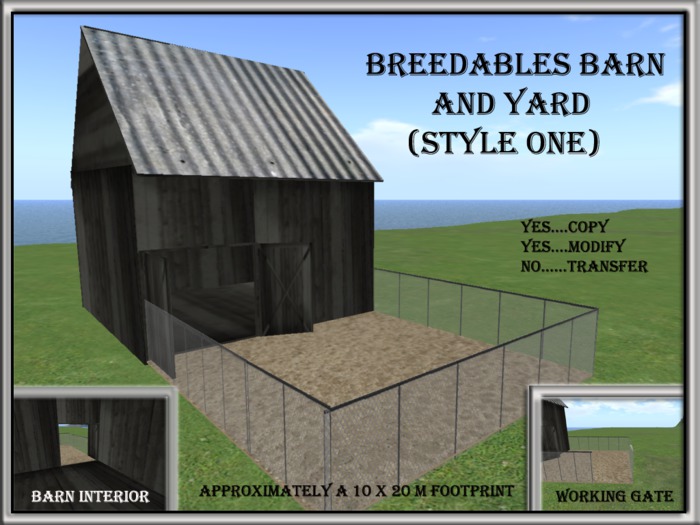 BREEDABLES BARN AND YARD (STYLE ONE)

YES....COPY
YES....MODIFY
NO......TRANSFER

BARN INTERIOR

APPROXIMATELY A 10 X 20 M FOOTPRINT

WORKING GATE